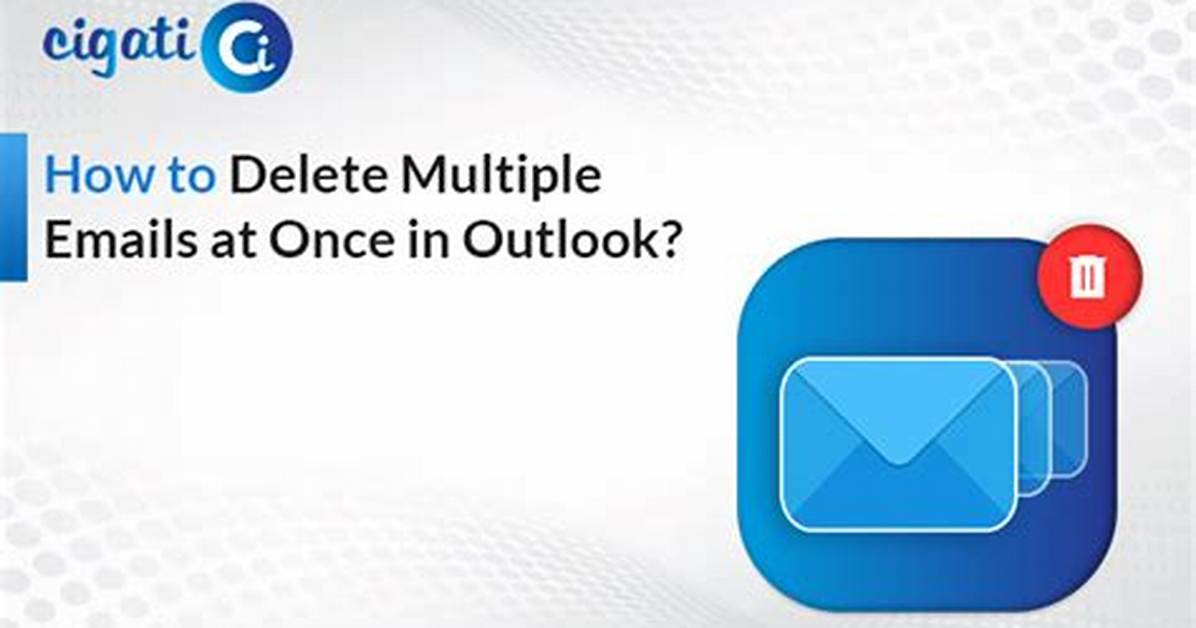 cigati Ci

How to Delete Multiple Emails at Once in Outlook?